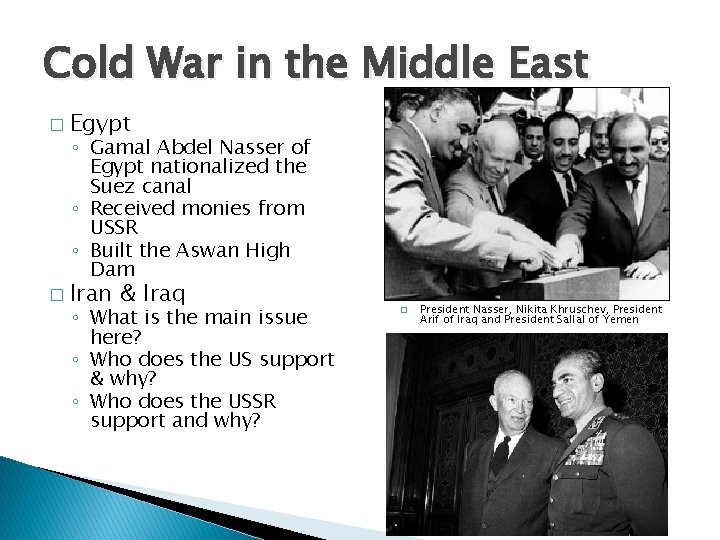 Cold War in the Middle East

□ Egypt
◦ Gamal Abdel Nasser of Egypt nationalized the Suez canal
◦ Received monies from USSR
◦ Built the Aswan High Dam

□ Iran & Iraq
◦ What is the main issue here?
◦ Who does the US support & why?
◦ Who does the USSR support and why?

□ President Nasser, Nikita Khruschev, President Arif of Iraq and President Sallal of Yemen